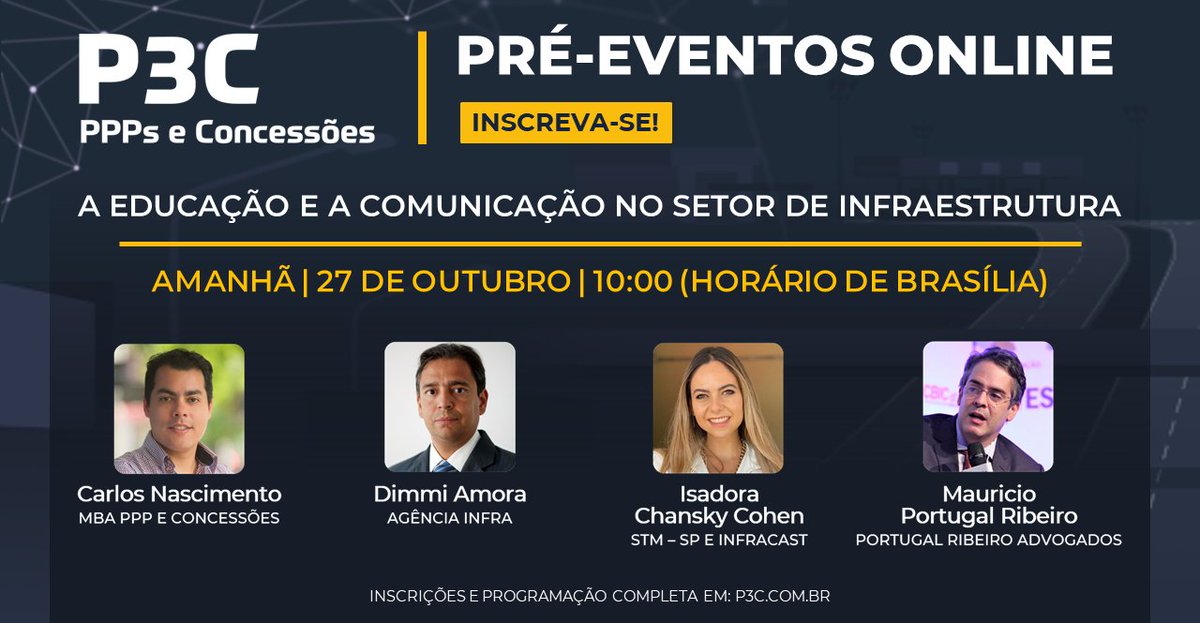 P3C
PPPs e Concessões

PRÉ-EVENTOS ONLINE

INSCREVA-SE!

A EDUCAÇÃO E A COMUNICAÇÃO NO SETOR DE INFRAESTRUTURA

AMANHÃ | 27 DE OUTUBRO | 10:00 (HORÁRIO DE BRASÍLIA)

Carlos Nascimento
MBA PPP E CONCESSÕES

Dimmi Amora
AGÊNCIA INFRA

Isadora Chansky Cohen
STM – SP E INFRACAST

Mauricio Portugal Ribeiro
PORTUGAL RIBEIRO ADVOGADOS

INSCRIÇÕES E PROGRAMAÇÃO COMPLETA EM: P3C.COM.BR